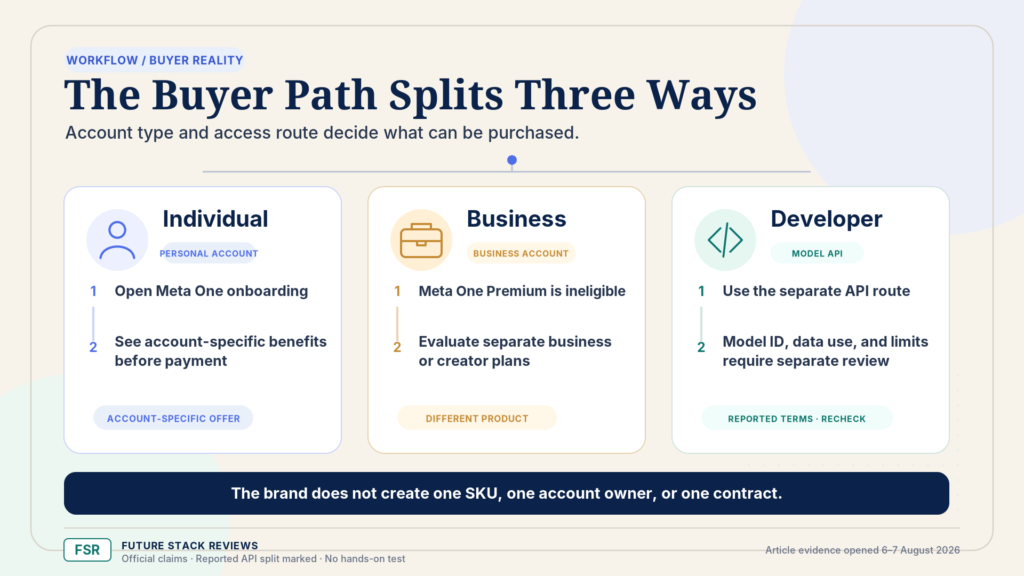 WORKFLOW / BUYER REALITY

The Buyer Path Splits Three Ways

Account type and access route decide what can be purchased.

Individual
PERSONAL ACCOUNT
1 Open Meta One onboarding
2 See account-specific benefits before payment
ACCOUNT-SPECIFIC OFFER

Business
BUSINESS ACCOUNT
1 Meta One Premium is ineligible
2 Evaluate separate business or creator plans
DIFFERENT PRODUCT

Developer
MODEL API
1 Use the separate API route
2 Model ID, data use, and limits require separate review
REPORTED TERMS · RECHECK

The brand does not create one SKU, one account owner, or one contract.

FSR FUTURE STACK REVIEWS
Official claims · Reported API split marked · No hands-on test

Article evidence opened 6–7 August 2026